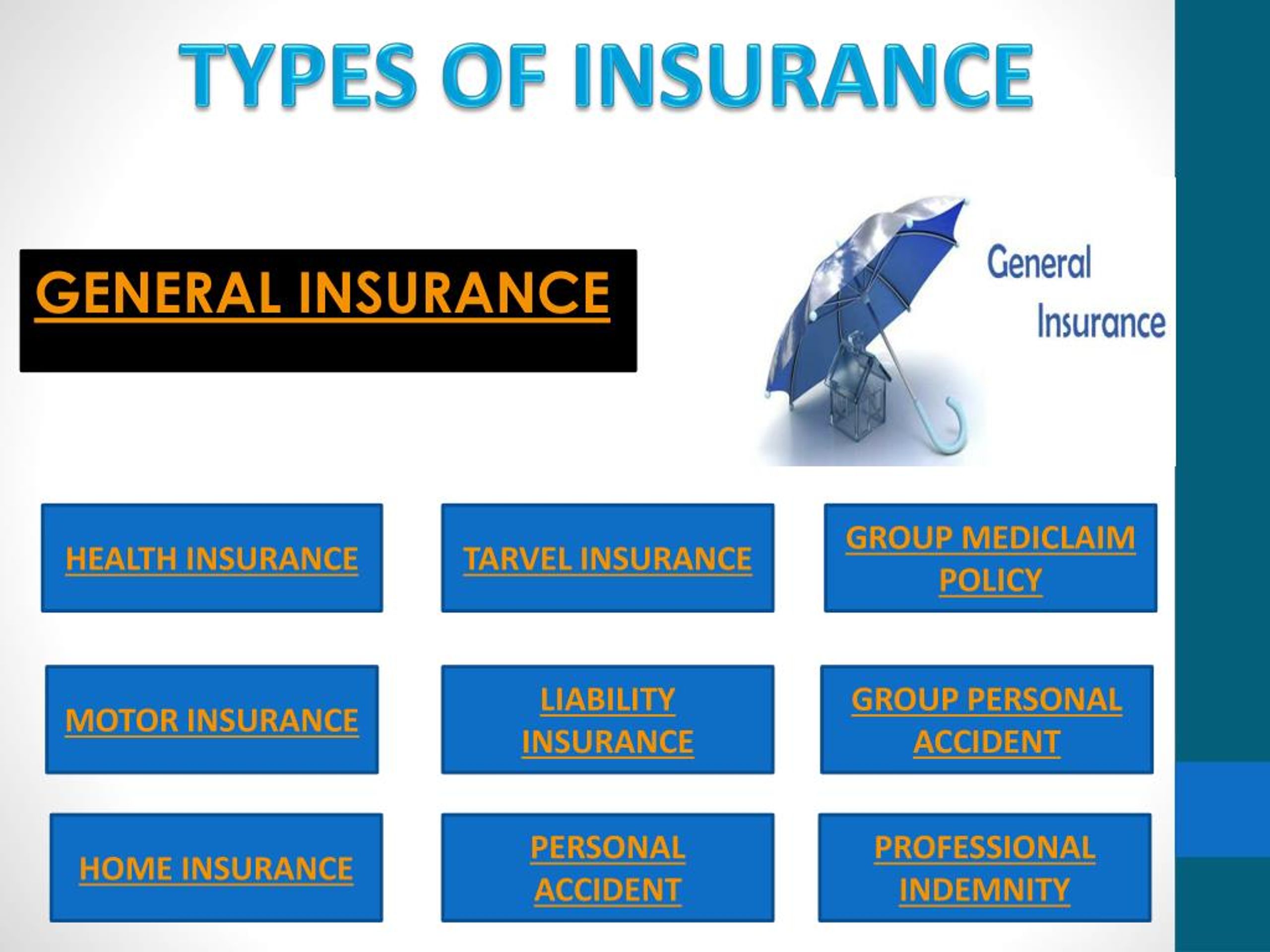 TYPES OF INSURANCE

GENERAL INSURANCE

General Insurance

HEALTH INSURANCE

TARVEL INSURANCE

GROUP MEDICLAIM POLICY

MOTOR INSURANCE

LIABILITY INSURANCE

GROUP PERSONAL ACCIDENT

HOME INSURANCE

PERSONAL ACCIDENT

PROFESSIONAL INDEMNITY